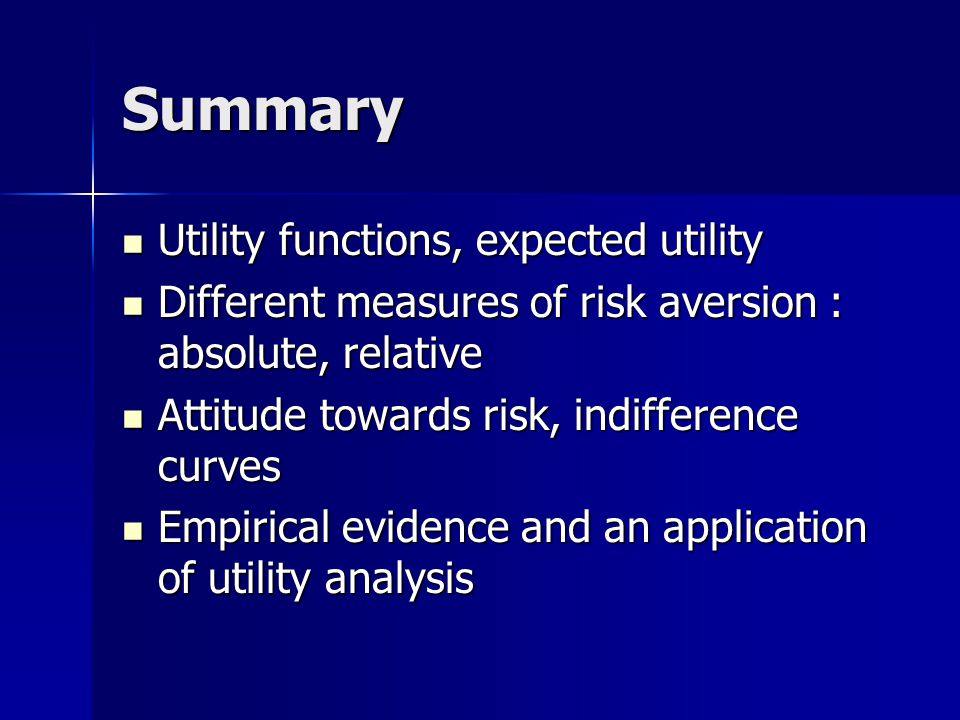 Summary

- Utility functions, expected utility
- Different measures of risk aversion : absolute, relative
- Attitude towards risk, indifference curves
- Empirical evidence and an application of utility analysis